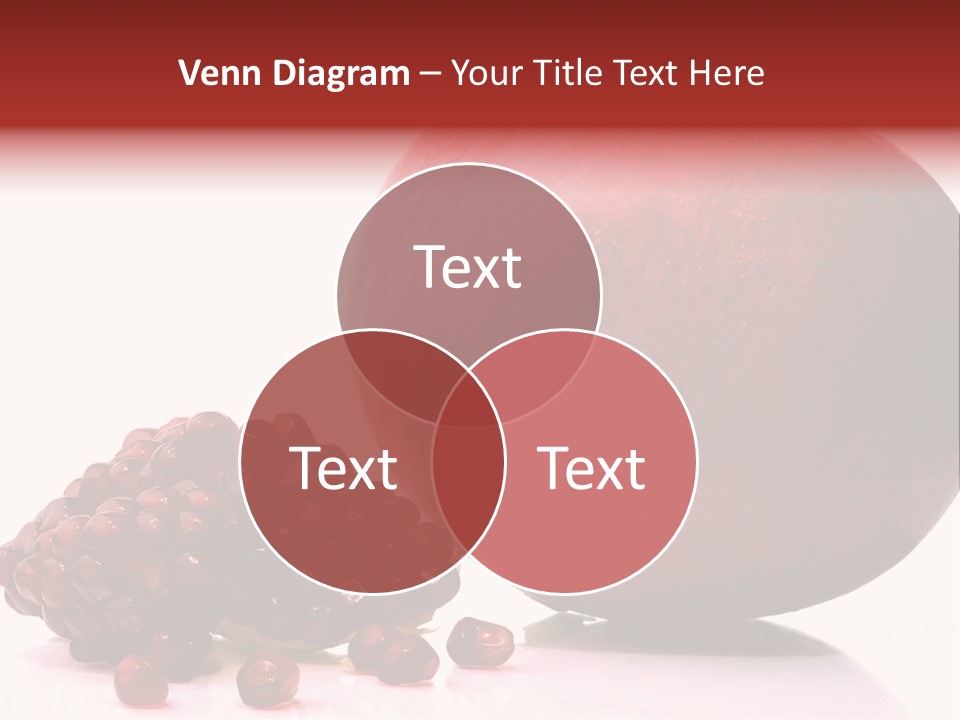 Venn Diagram – Your Title Text Here

Text

Text

Text